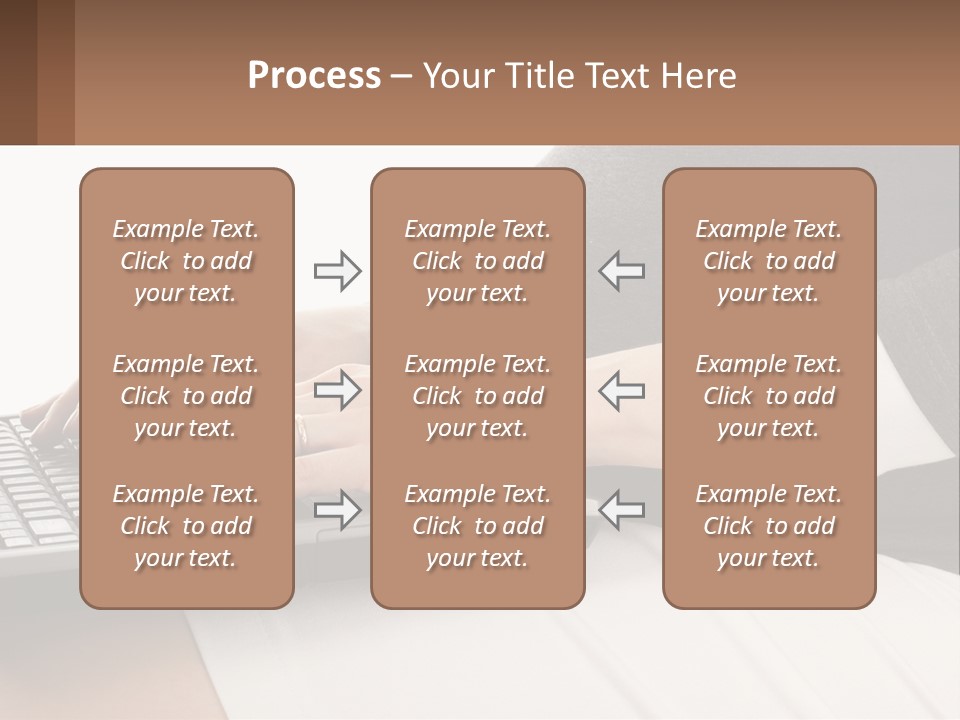 Process – Your Title Text Here

Example Text. Click to add your text.

Example Text. Click to add your text.

Example Text. Click to add your text.

Example Text. Click to add your text.

Example Text. Click to add your text.

Example Text. Click to add your text.

Example Text. Click to add your text.

Example Text. Click to add your text.

Example Text. Click to add your text.